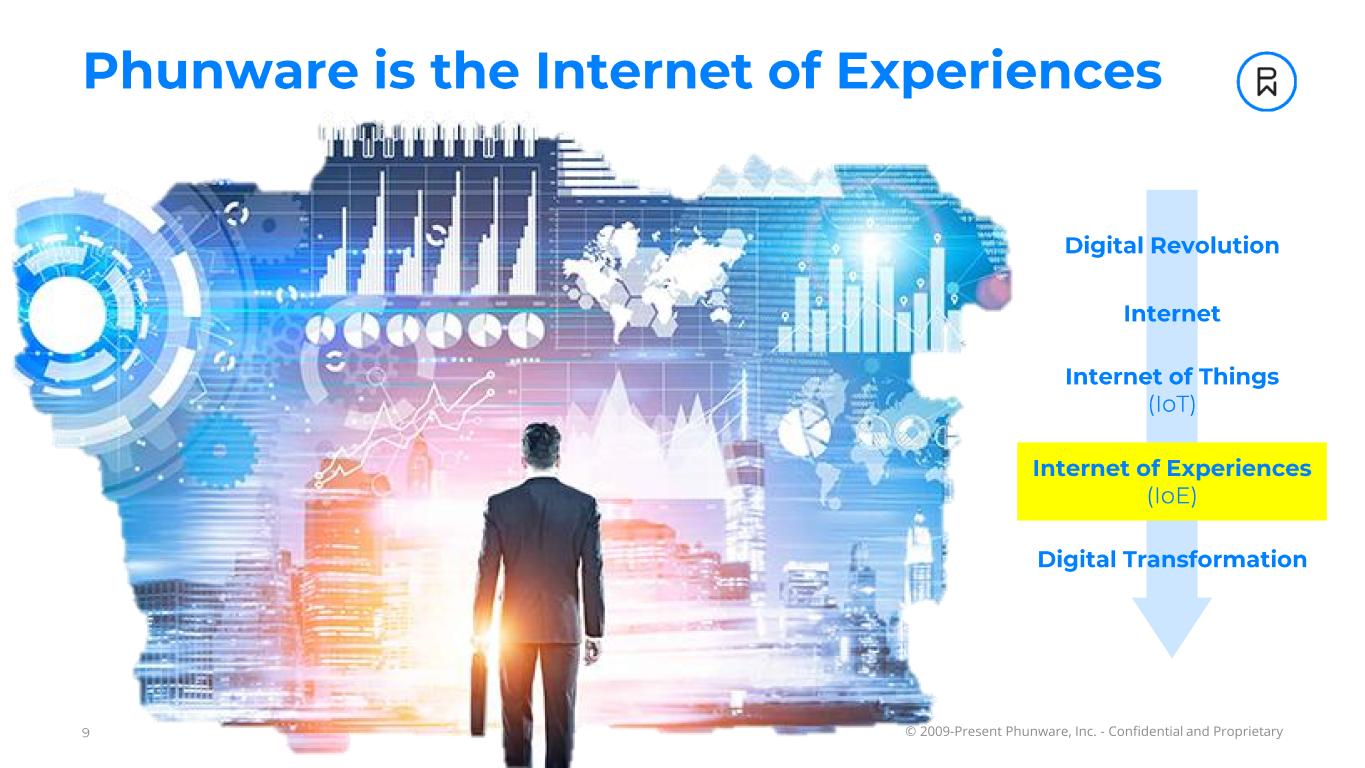 Phunware is the Internet of Experiences

Digital Revolution

Internet

Internet of Things
(IoT)

Internet of Experiences
(IoE)

Digital Transformation

9

© 2009-Present Phunware, Inc. - Confidential and Proprietary